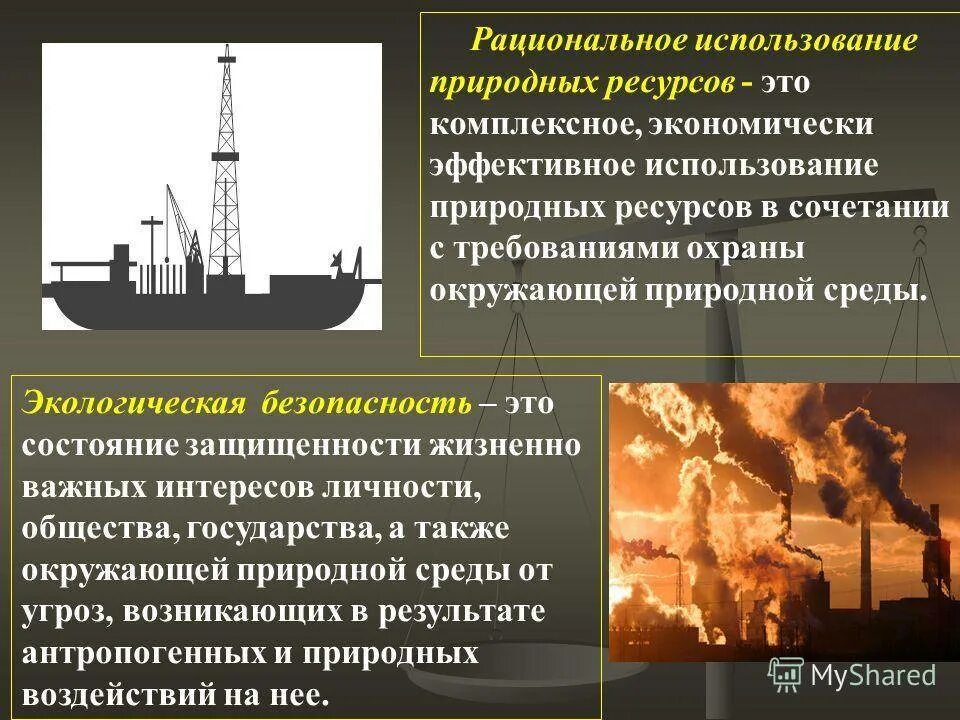 Рациональное использование природных ресурсов - это комплексное, экономически эффективное использование природных ресурсов в сочетании с требованиями охраны окружающей природной среды.

Экологическая безопасность – это состояние защищенности жизненно важных интересов личности, общества, государства, а также окружающей природной среды от угроз, возникающих в результате антропогенных и природных воздействий на нее.

MyShared